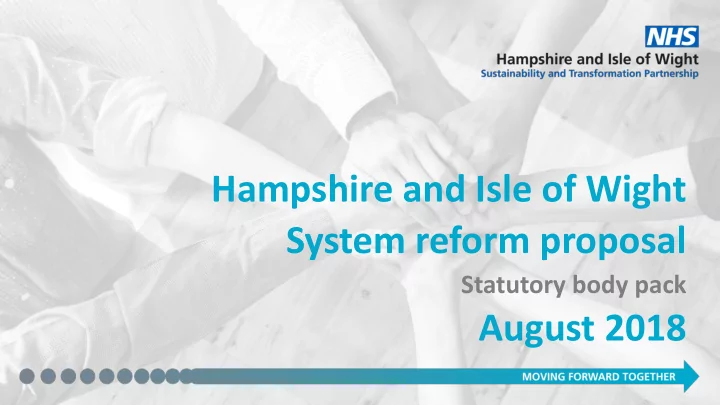 NHS
Hampshire and Isle of Wight
Sustainability and Transformation Partnership

Hampshire and Isle of Wight
System reform proposal

Statutory body pack

August 2018

MOVING FORWARD TOGETHER